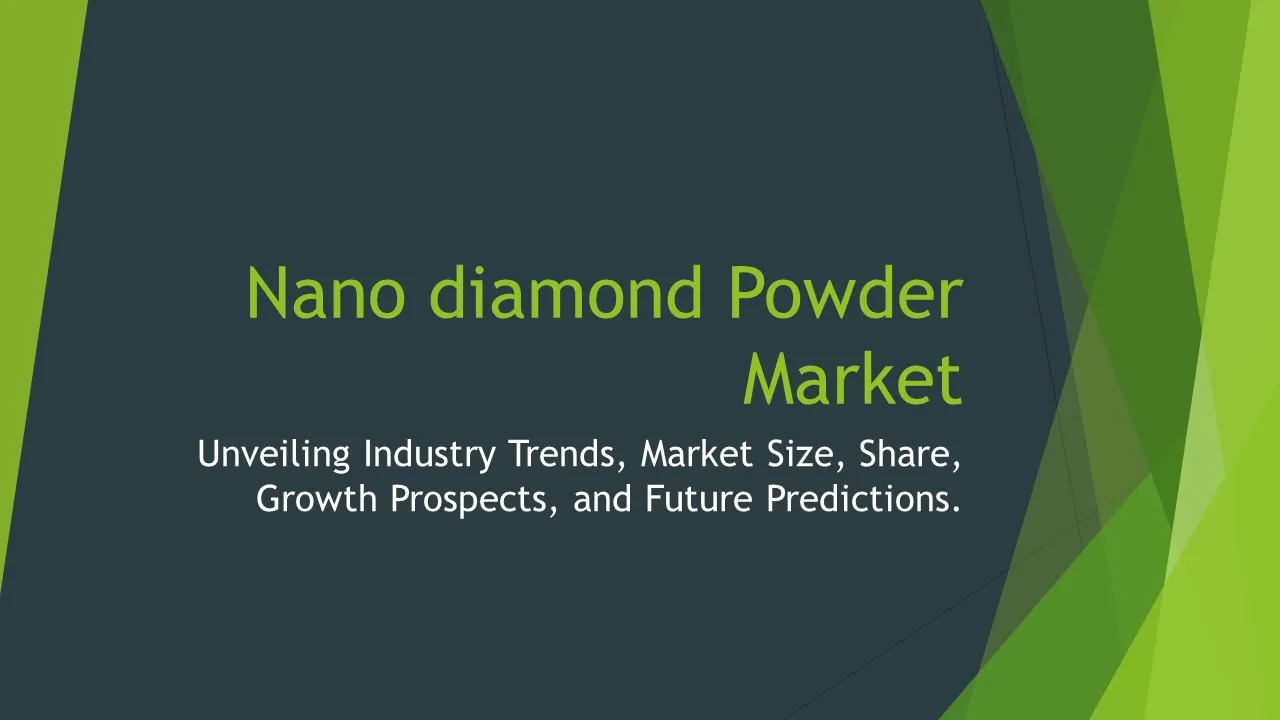 Nano diamond Powder Market

Unveiling Industry Trends, Market Size, Share, Growth Prospects, and Future Predictions.